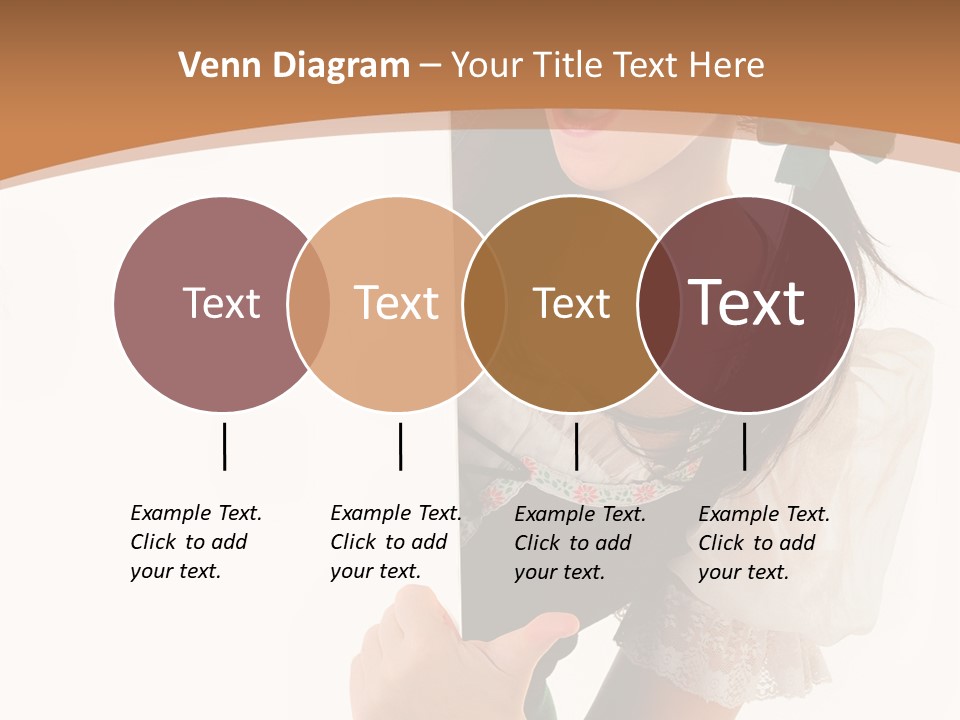 Venn Diagram – Your Title Text Here

Text

Text

Text

Text

Example Text. Click to add your text.

Example Text. Click to add your text.

Example Text. Click to add your text.

Example Text. Click to add your text.